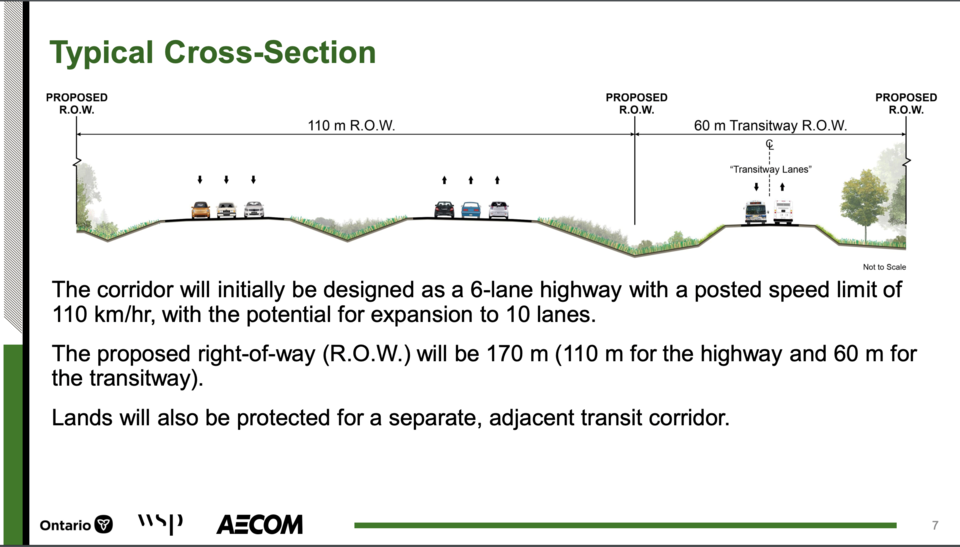 Typical Cross-Section

PROPOSED R.O.W.

PROPOSED R.O.W.

PROPOSED R.O.W.

110 m R.O.W.

60 m Transitway R.O.W.

℄

"Transitway Lanes"

Not to Scale

The corridor will initially be designed as a 6-lane highway with a posted speed limit of 110 km/hr, with the potential for expansion to 10 lanes.

The proposed right-of-way (R.O.W.) will be 170 m (110 m for the highway and 60 m for the transitway).

Lands will also be protected for a separate, adjacent transit corridor.

Ontario

wsp

AECOM

7